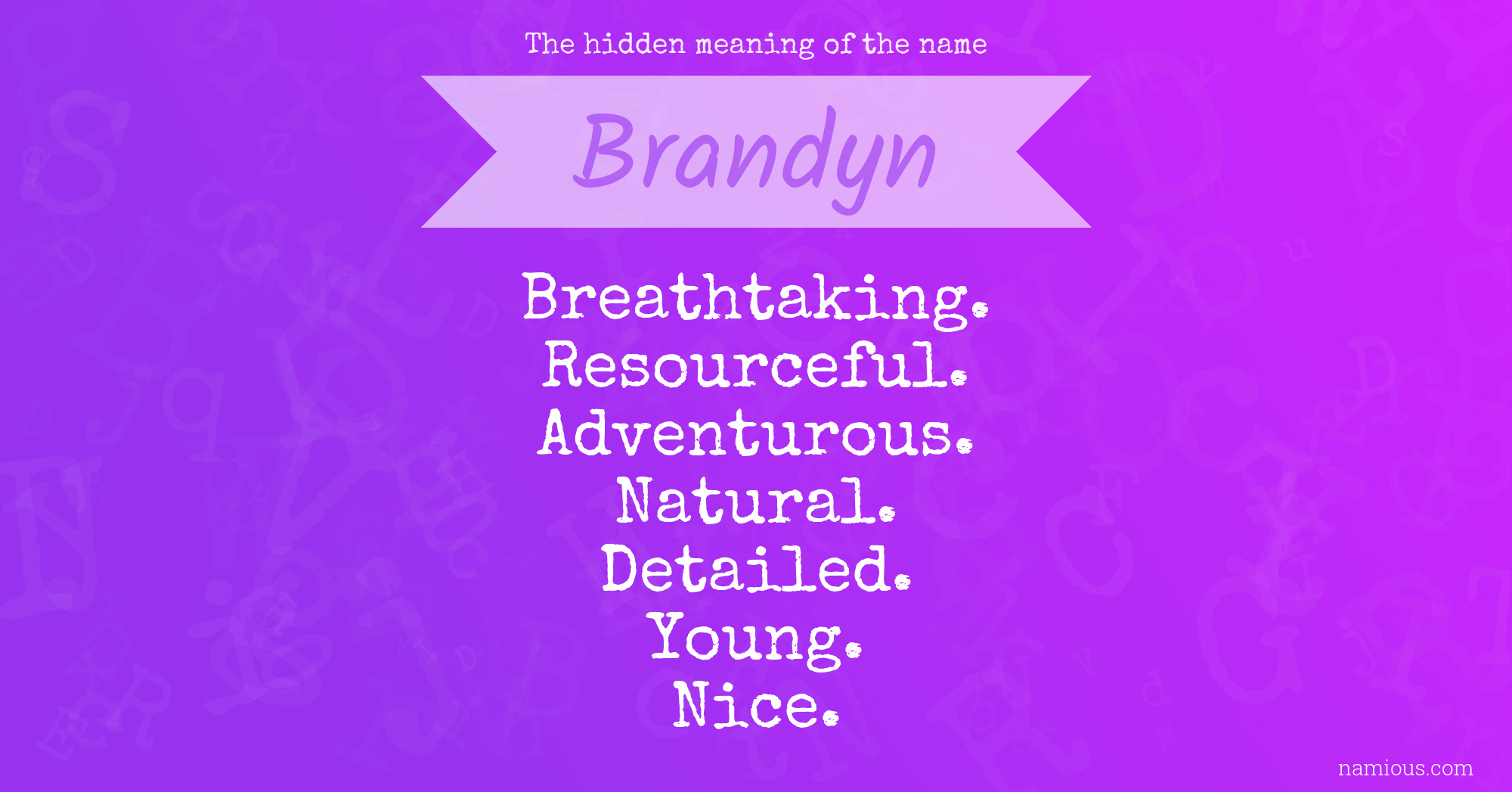 The hidden meaning of the name

Brandyn

Breathtaking.
Resourceful.
Adventurous.
Natural.
Detailed.
Young.
Nice.

namious.com